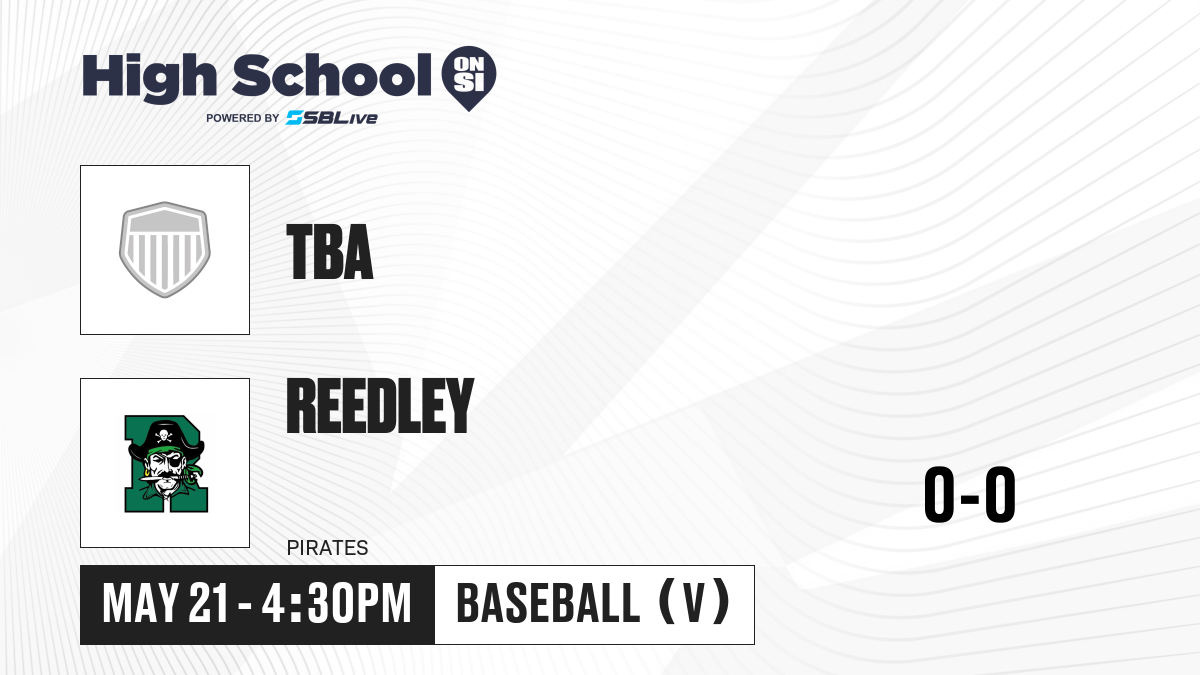 High School ON SI
POWERED BY SBLive

TBA

REEDLEY
PIRATES

0-0

MAY 21 - 4:30PM

BASEBALL (V)